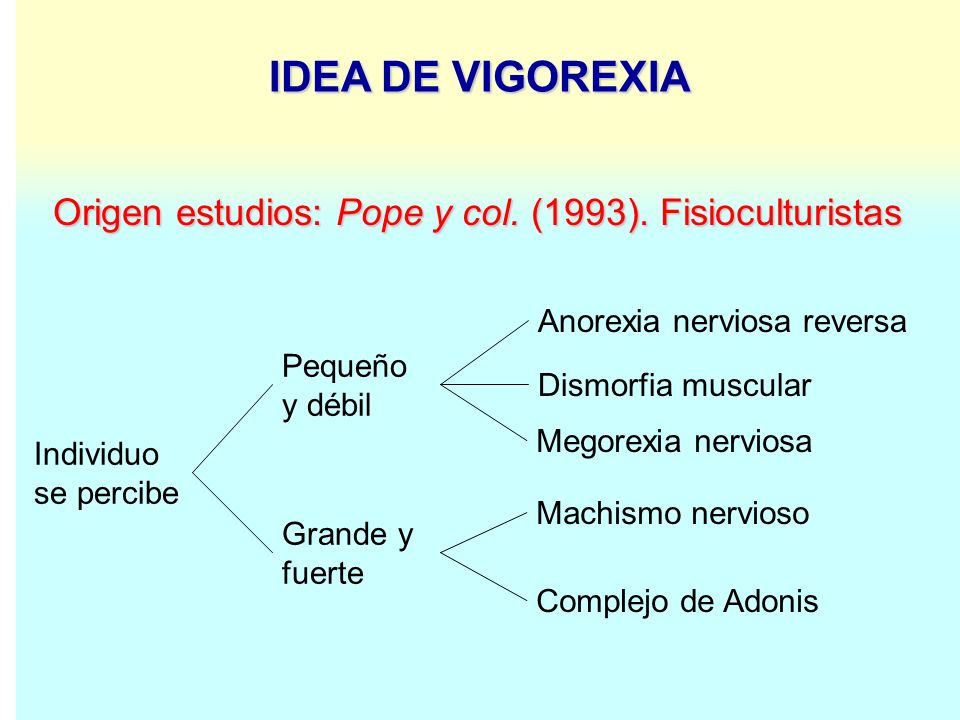 IDEA DE VIGOREXIA

Origen estudios: Pope y col. (1993). Fisioculturistas

Individuo se percibe

Pequeño y débil

Anorexia nerviosa reversa

Dismorfia muscular

Megorexia nerviosa

Grande y fuerte

Machismo nervioso

Complejo de Adonis